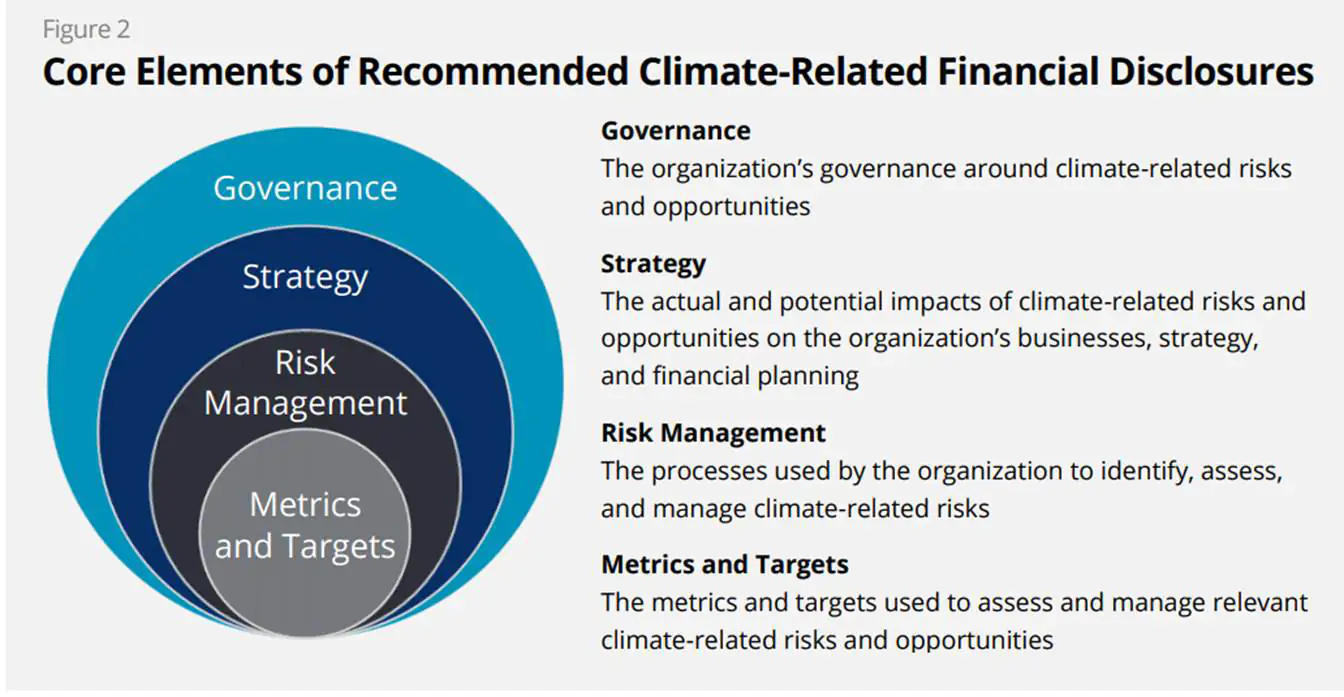 Figure 2

Core Elements of Recommended Climate-Related Financial Disclosures

Governance

Strategy

Risk Management

Metrics and Targets

Governance
The organization's governance around climate-related risks and opportunities

Strategy
The actual and potential impacts of climate-related risks and opportunities on the organization's businesses, strategy, and financial planning

Risk Management
The processes used by the organization to identify, assess, and manage climate-related risks

Metrics and Targets
The metrics and targets used to assess and manage relevant climate-related risks and opportunities